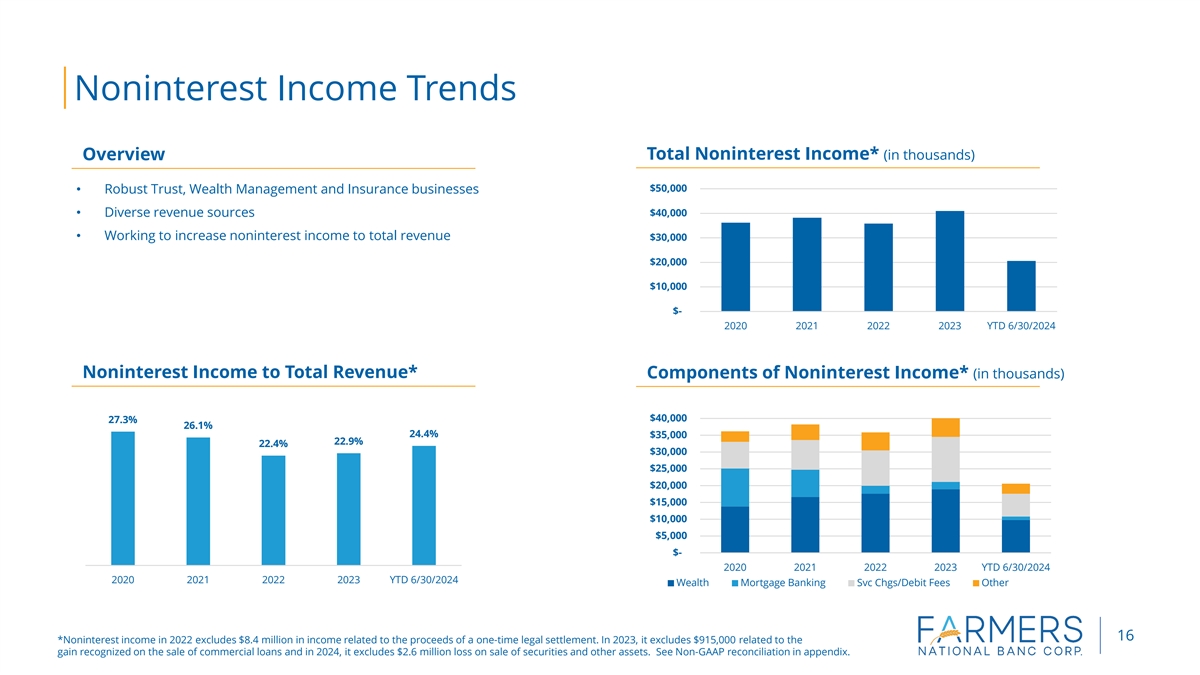 Noninterest Income Trends

Overview

• Robust Trust, Wealth Management and Insurance businesses
• Diverse revenue sources
• Working to increase noninterest income to total revenue

Total Noninterest Income* (in thousands)

$50,000
$40,000
$30,000
$20,000
$10,000
$-

2020 2021 2022 2023 YTD 6/30/2024

Noninterest Income to Total Revenue*

27.3% 26.1% 22.4% 22.9% 24.4%

2020 2021 2022 2023 YTD 6/30/2024

Components of Noninterest Income* (in thousands)

$40,000
$35,000
$30,000
$25,000
$20,000
$15,000
$10,000
$5,000
$-

2020 2021 2022 2023 YTD 6/30/2024

Wealth Mortgage Banking Svc Chgs/Debit Fees Other

*Noninterest income in 2022 excludes $8.4 million in income related to the proceeds of a one-time legal settlement. In 2023, it excludes $915,000 related to the gain recognized on the sale of commercial loans and in 2024, it excludes $2.6 million loss on sale of securities and other assets. See Non-GAAP reconciliation in appendix.

FARMERS
NATIONAL BANC CORP.

16